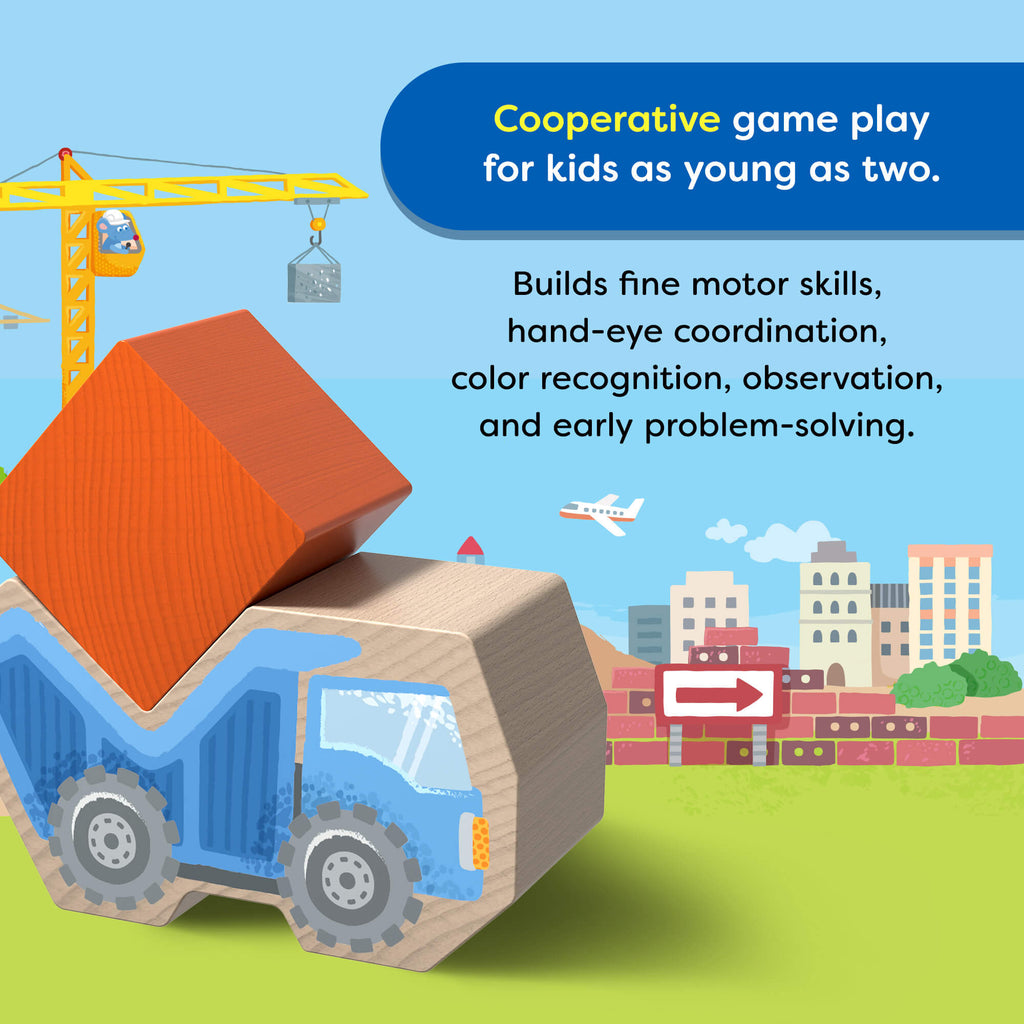 Cooperative game play for kids as young as two.

Builds fine motor skills, hand-eye coordination, color recognition, observation, and early problem-solving.